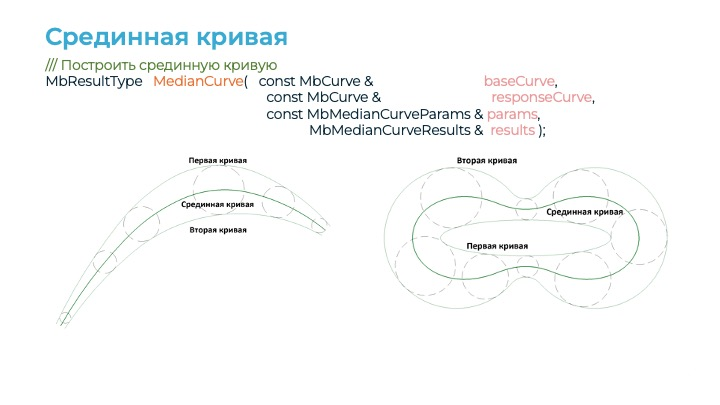 Срединная кривая

/// Построить срединную кривую
MbResultType MedianCurve( const MbCurve & baseCurve,
const MbCurve & responseCurve,
const MbMedianCurveParams & params,
MbMedianCurveResults & results );

Первая кривая
Срединная кривая
Вторая кривая

Вторая кривая
Срединная кривая
Первая кривая